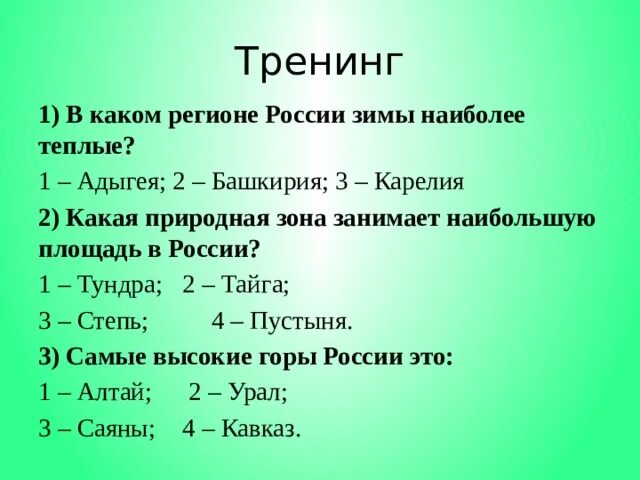 Тренинг

1) В каком регионе России зимы наиболее теплые?

1 – Адыгея; 2 – Башкирия; 3 – Карелия

2) Какая природная зона занимает наибольшую площадь в России?

1 – Тундра; 2 – Тайга;

3 – Степь; 4 – Пустыня.

3) Самые высокие горы России это:

1 – Алтай; 2 – Урал;

3 – Саяны; 4 – Кавказ.